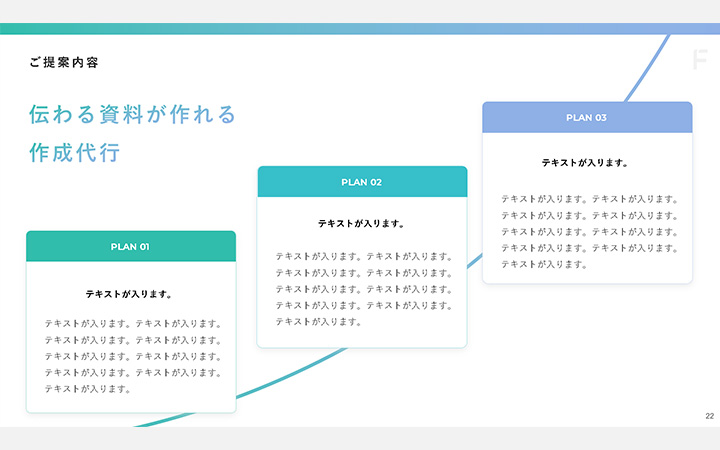 ご提案内容

F

伝わる資料が作れる
作成代行

PLAN 01

テキストが入ります。

テキストが入ります。テキストが入ります。テキストが入ります。テキストが入ります。テキストが入ります。テキストが入ります。テキストが入ります。テキストが入ります。テキストが入ります。

PLAN 02

テキストが入ります。

テキストが入ります。テキストが入ります。テキストが入ります。テキストが入ります。テキストが入ります。テキストが入ります。テキストが入ります。テキストが入ります。テキストが入ります。

PLAN 03

テキストが入ります。

テキストが入ります。テキストが入ります。テキストが入ります。テキストが入ります。テキストが入ります。テキストが入ります。テキストが入ります。テキストが入ります。テキストが入ります。

22